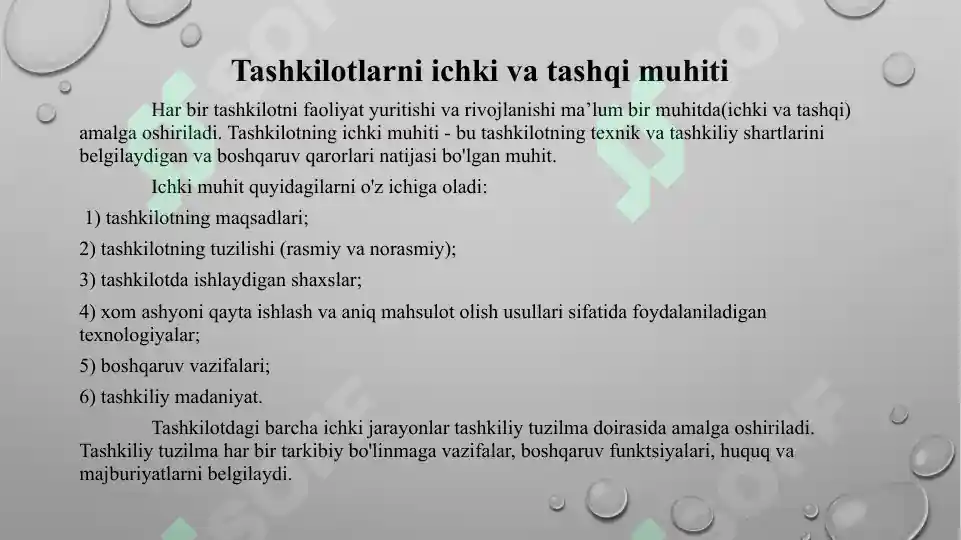 Tashkilotlarni ichki va tashqi muhiti

Har bir tashkilotni faoliyat yuritishi va rivojlanishi ma’lum bir muhitda(ichki va tashqi) amalga oshiriladi. Tashkilotning ichki muhiti - bu tashkilotning texnik va tashkiliy shartlarini belgilaydigan va boshqaruv qarorlari natijasi bo'lgan muhit.

Ichki muhit quyidagilarni o'z ichiga oladi:

1) tashkilotning maqsadlari;

2) tashkilotning tuzilishi (rasmiy va norasmiy);

3) tashkilotda ishlaydigan shaxslar;

4) xom ashyoni qayta ishlash va aniq mahsulot olish usullari sifatida foydalaniladigan texnologiyalar;

5) boshqaruv vazifalari;

6) tashkiliy madaniyat.

Tashkilotdagi barcha ichki jarayonlar tashkiliy tuzilma doirasida amalga oshiriladi. Tashkiliy tuzilma har bir tarkibiy bo'linmaga vazifalar, boshqaruv funktsiyalari, huquq va majburiyatlarni belgilaydi.